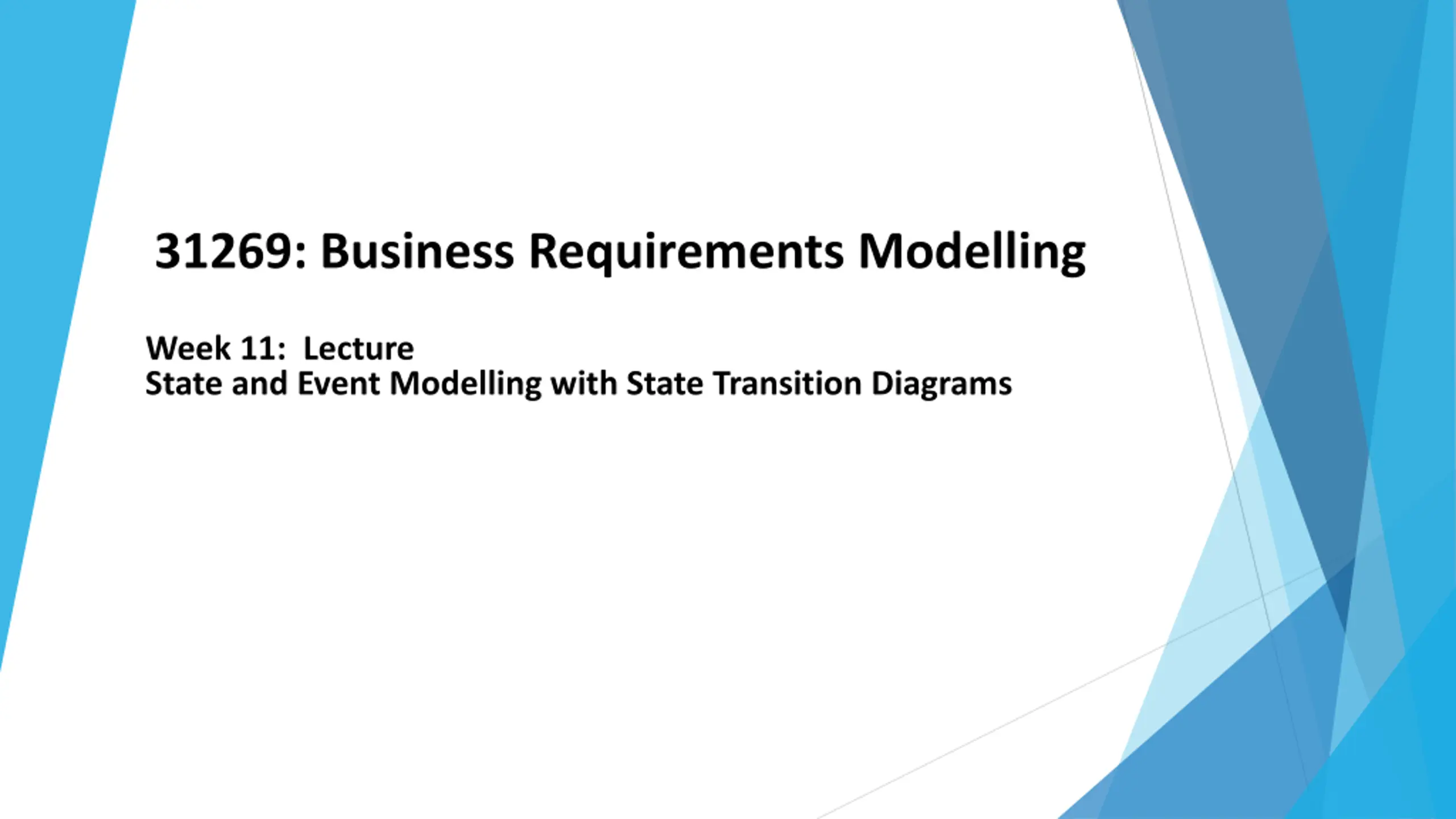 31269: Business Requirements Modelling

Week 11: Lecture
State and Event Modelling with State Transition Diagrams